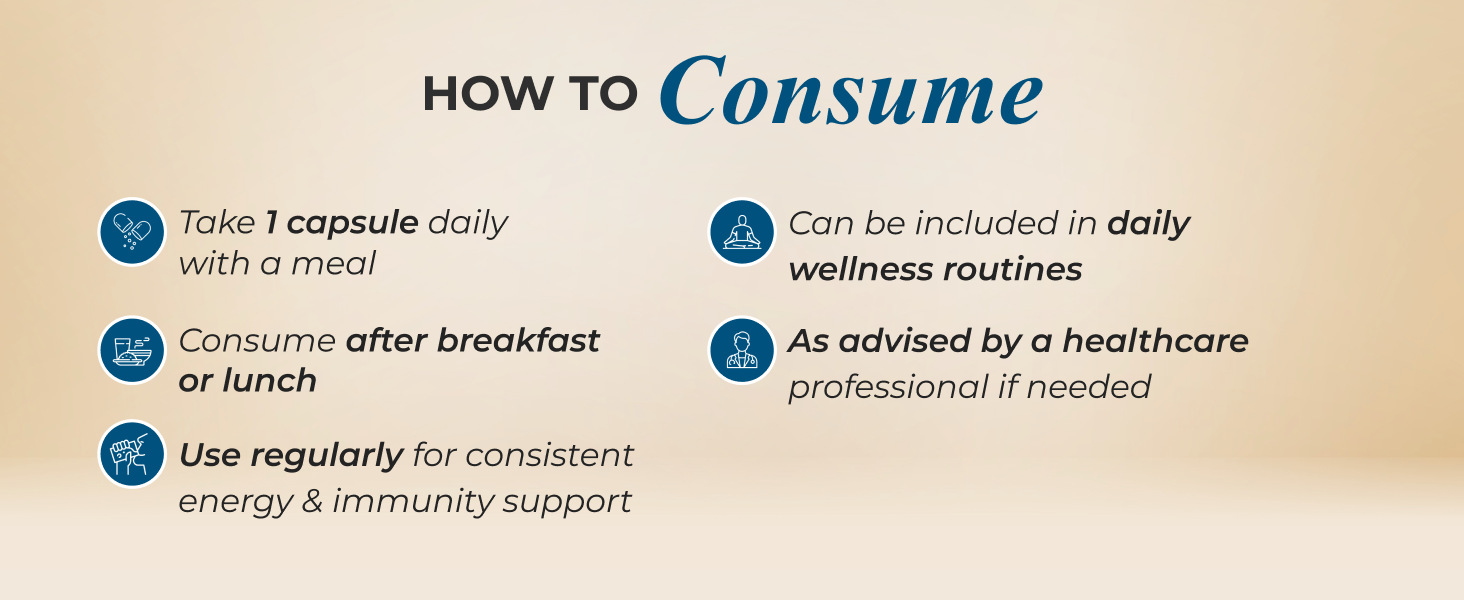 HOW TO Consume

Take 1 capsule daily with a meal

Consume after breakfast or lunch

Use regularly for consistent energy & immunity support

Can be included in daily wellness routines

As advised by a healthcare professional if needed